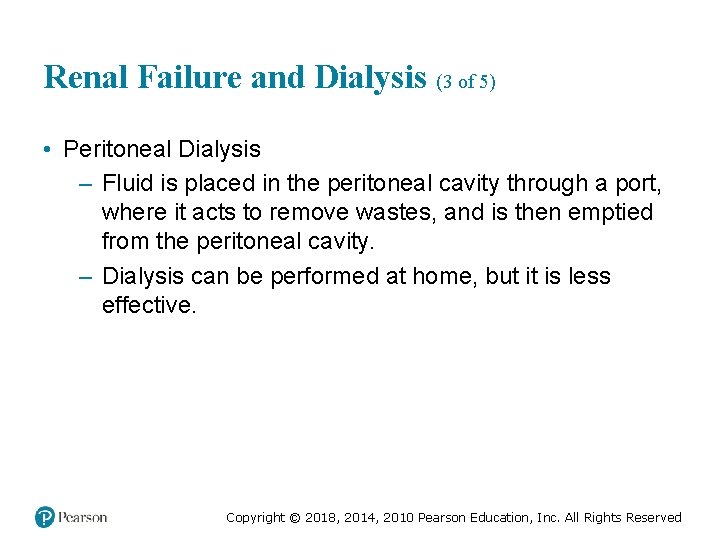 Renal Failure and Dialysis (3 of 5)

• Peritoneal Dialysis
– Fluid is placed in the peritoneal cavity through a port, where it acts to remove wastes, and is then emptied from the peritoneal cavity.
– Dialysis can be performed at home, but it is less effective.

Pearson

Copyright © 2018, 2014, 2010 Pearson Education, Inc. All Rights Reserved